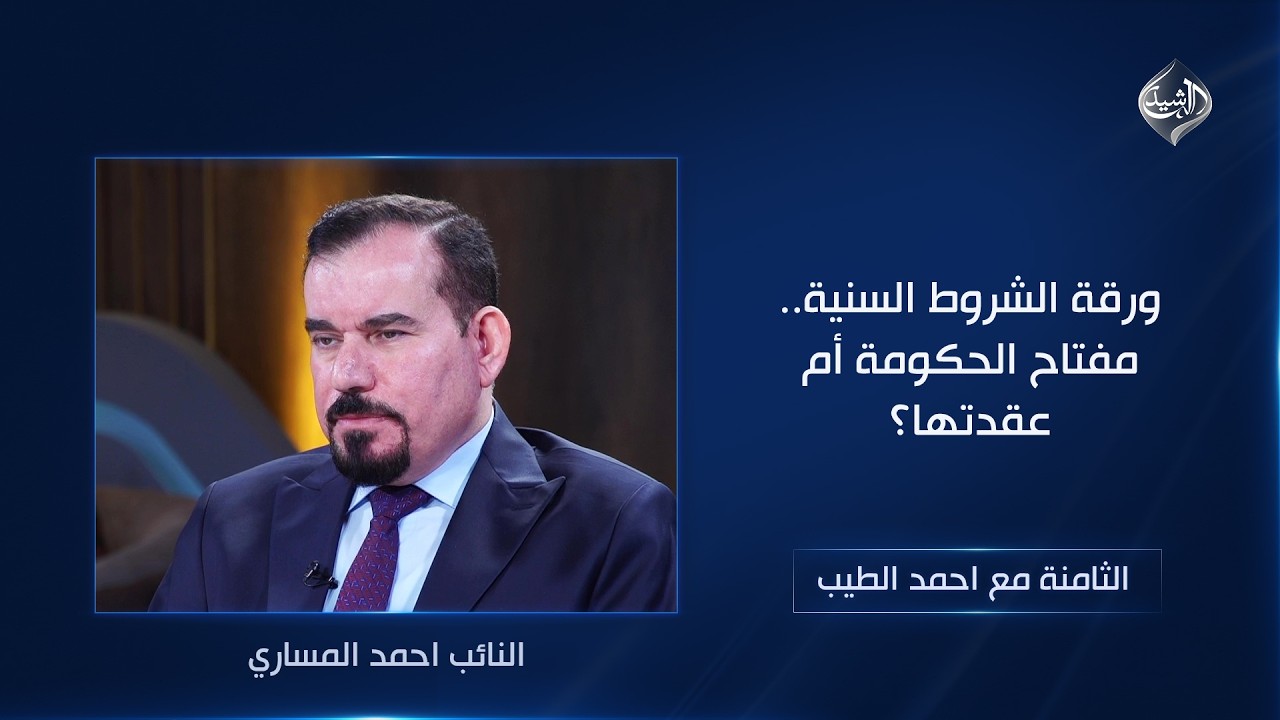 الرشيد

ورقة الشروط السنية.. مفتاح الحكومة أم عقدتها؟

الثامنة مع احمد الطيب

النائب احمد المساري